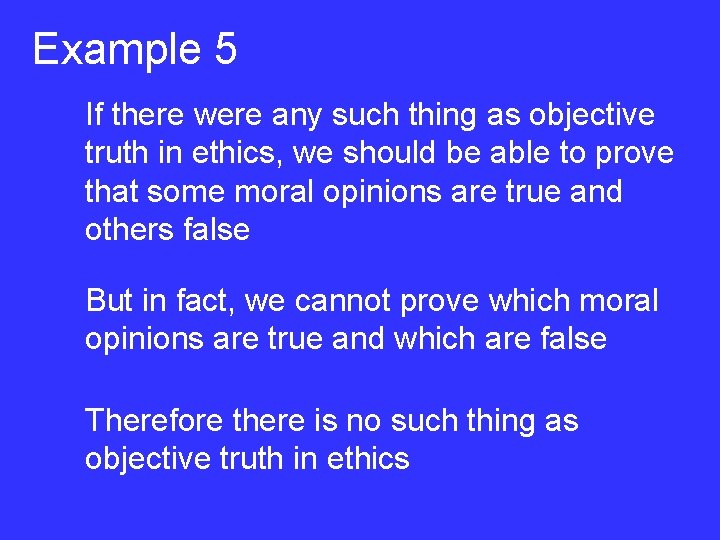 Example 5

If there were any such thing as objective truth in ethics, we should be able to prove that some moral opinions are true and others false

But in fact, we cannot prove which moral opinions are true and which are false

Therefore there is no such thing as objective truth in ethics